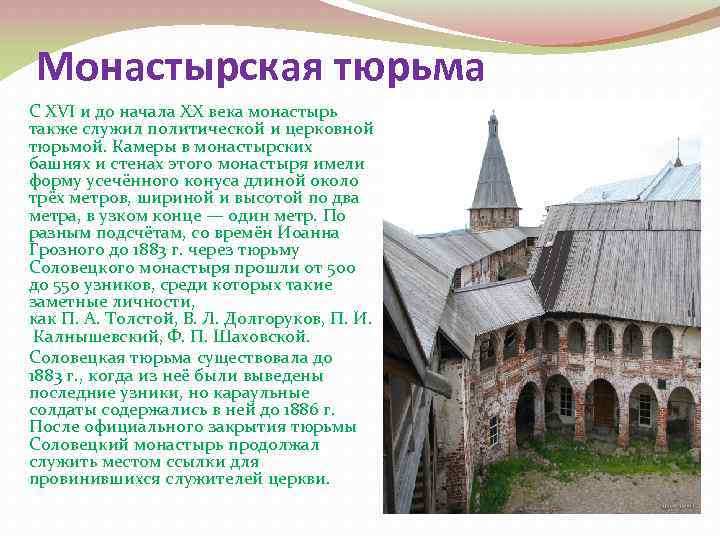 Монастырская тюрьма

С XVI и до начала XX века монастырь также служил политической и церковной тюрьмой. Камеры в монастырских башнях и стенах этого монастыря имели форму усечённого конуса длиной около трёх метров, шириной и высотой по два метра, в узком конце — один метр. По разным подсчётам, со времён Иоанна Грозного до 1883 г. через тюрьму Соловецкого монастыря прошли от 500 до 550 узников, среди которых такие заметные личности, как П. А. Толстой, В. Л. Долгоруков, П. И. Калнышевский, Ф. П. Шаховской.

Соловецкая тюрьма существовала до 1883 г., когда из неё были выведены последние узники, но караульные солдаты содержались в ней до 1886 г. После официального закрытия тюрьмы Соловецкий монастырь продолжал служить местом ссылки для провинившихся служителей церкви.